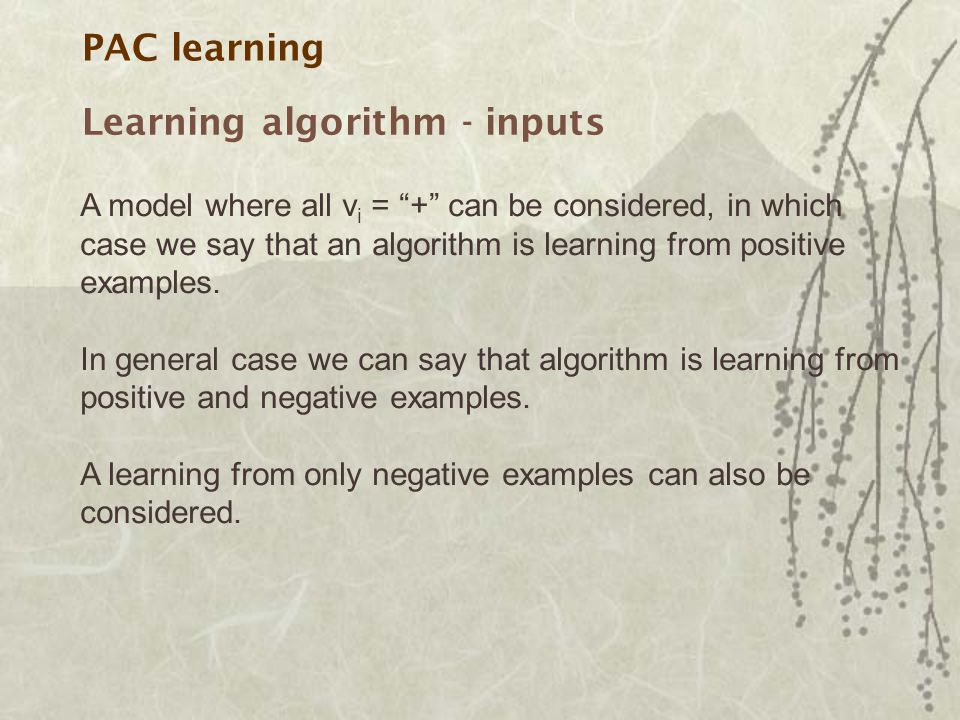 PAC learning

Learning algorithm - inputs

A model where all $v_i$ = “+” can be considered, in which case we say that an algorithm is learning from positive examples.

In general case we can say that algorithm is learning from positive and negative examples.

A learning from only negative examples can also be considered.